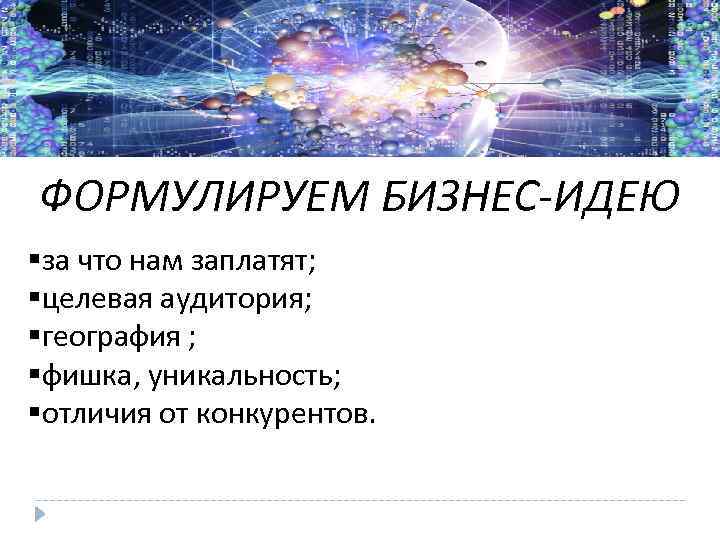 ФОРМУЛИРУЕМ БИЗНЕС-ИДЕЮ

▪за что нам заплатят;
▪целевая аудитория;
▪география ;
▪фишка, уникальность;
▪отличия от конкурентов.